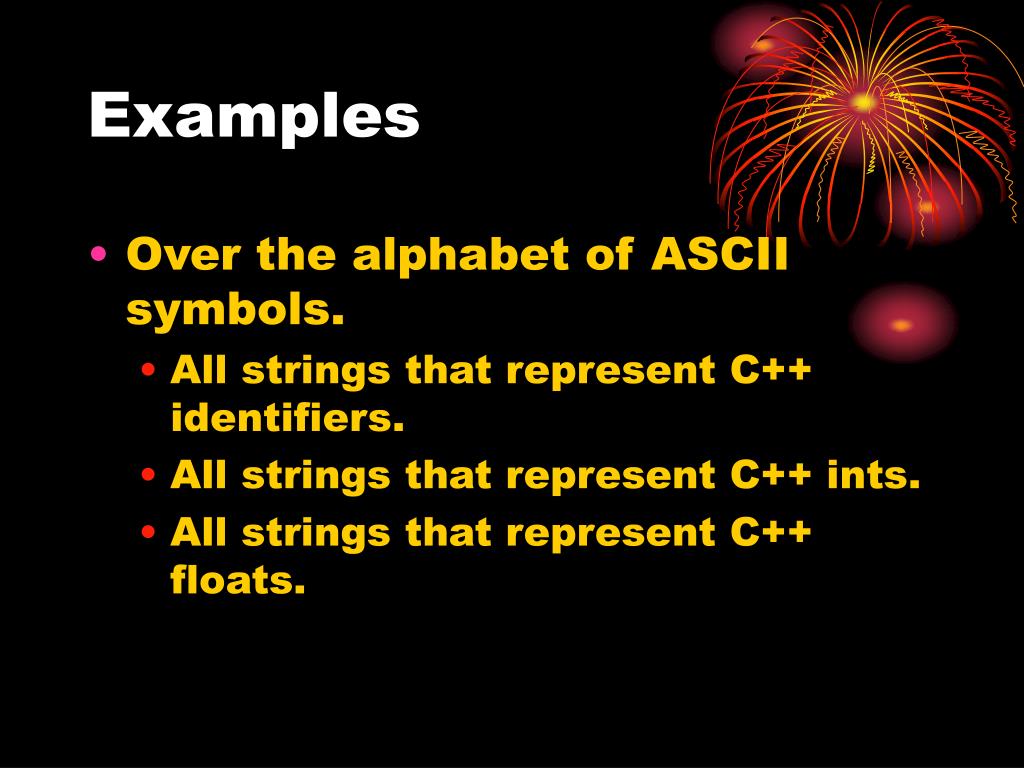 Examples

• Over the alphabet of ASCII symbols.
  • All strings that represent C++ identifiers.
  • All strings that represent C++ ints.
  • All strings that represent C++ floats.